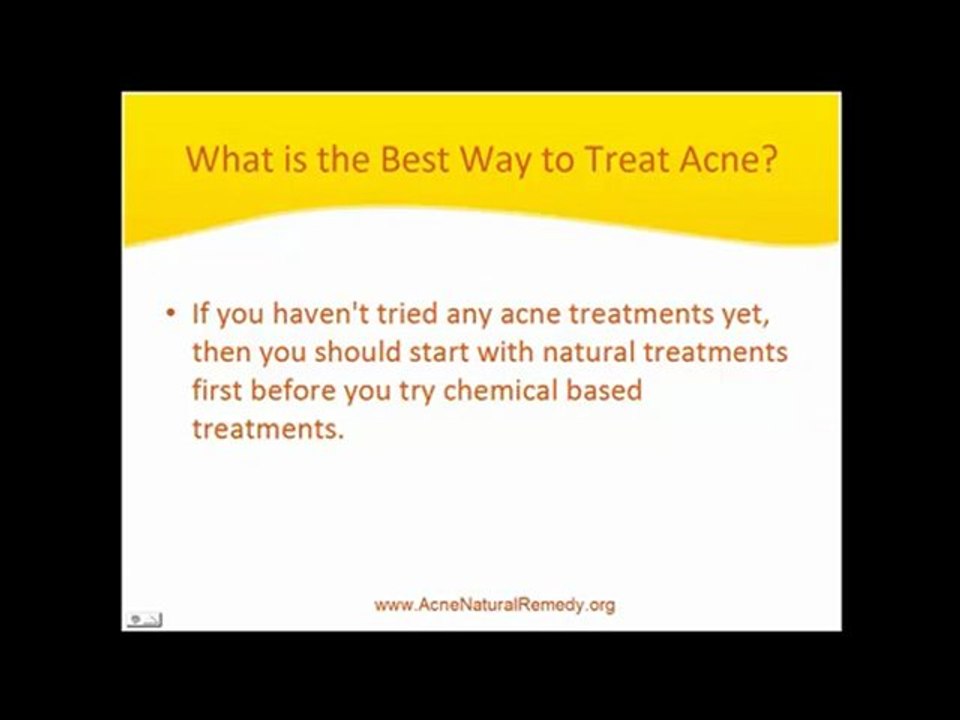 What is the Best Way to Treat Acne?

• If you haven't tried any acne treatments yet, then you should start with natural treatments first before you try chemical based treatments.

www.AcneNaturalRemedy.org